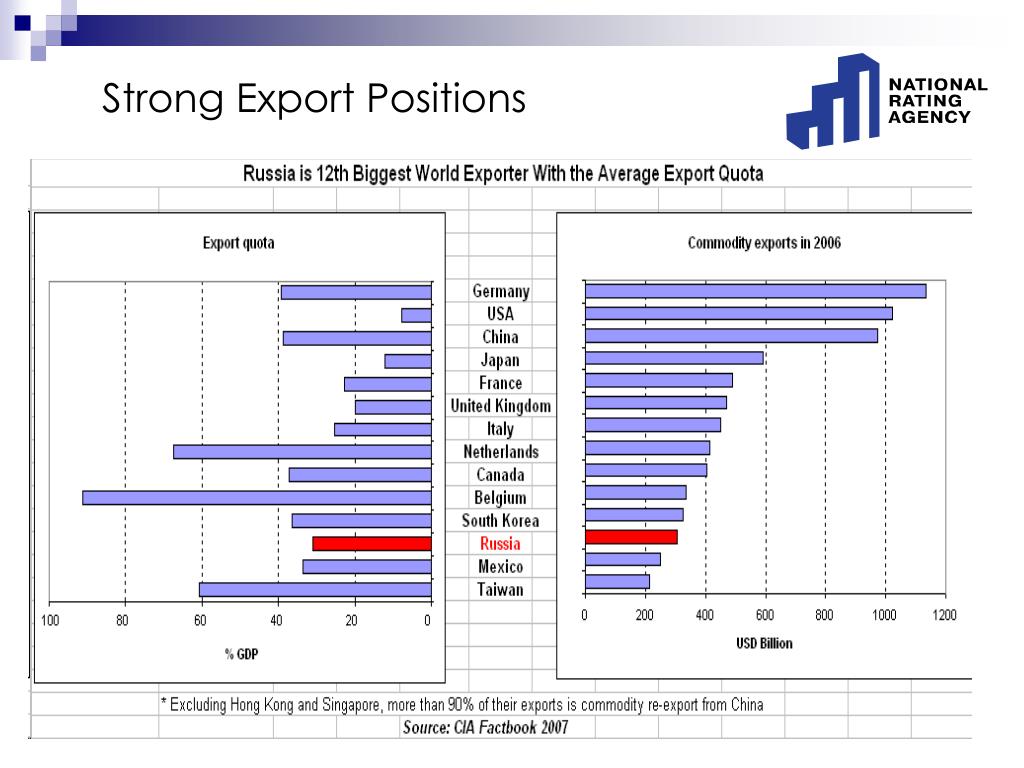 Strong Export Positions

NATIONAL RATING AGENCY

Russia is 12th Biggest World Exporter With the Average Export Quota

Export quota

100 80 60 40 20 0

% GDP

Germany
USA
China
Japan
France
United Kingdom
Italy
Netherlands
Canada
Belgium
South Korea
Russia
Mexico
Taiwan

Commodity exports in 2006

0 200 400 600 800 1000 1200

USD Billion

* Excluding Hong Kong and Singapore, more than 90% of their exports is commodity re-export from China

Source: CIA Factbook 2007